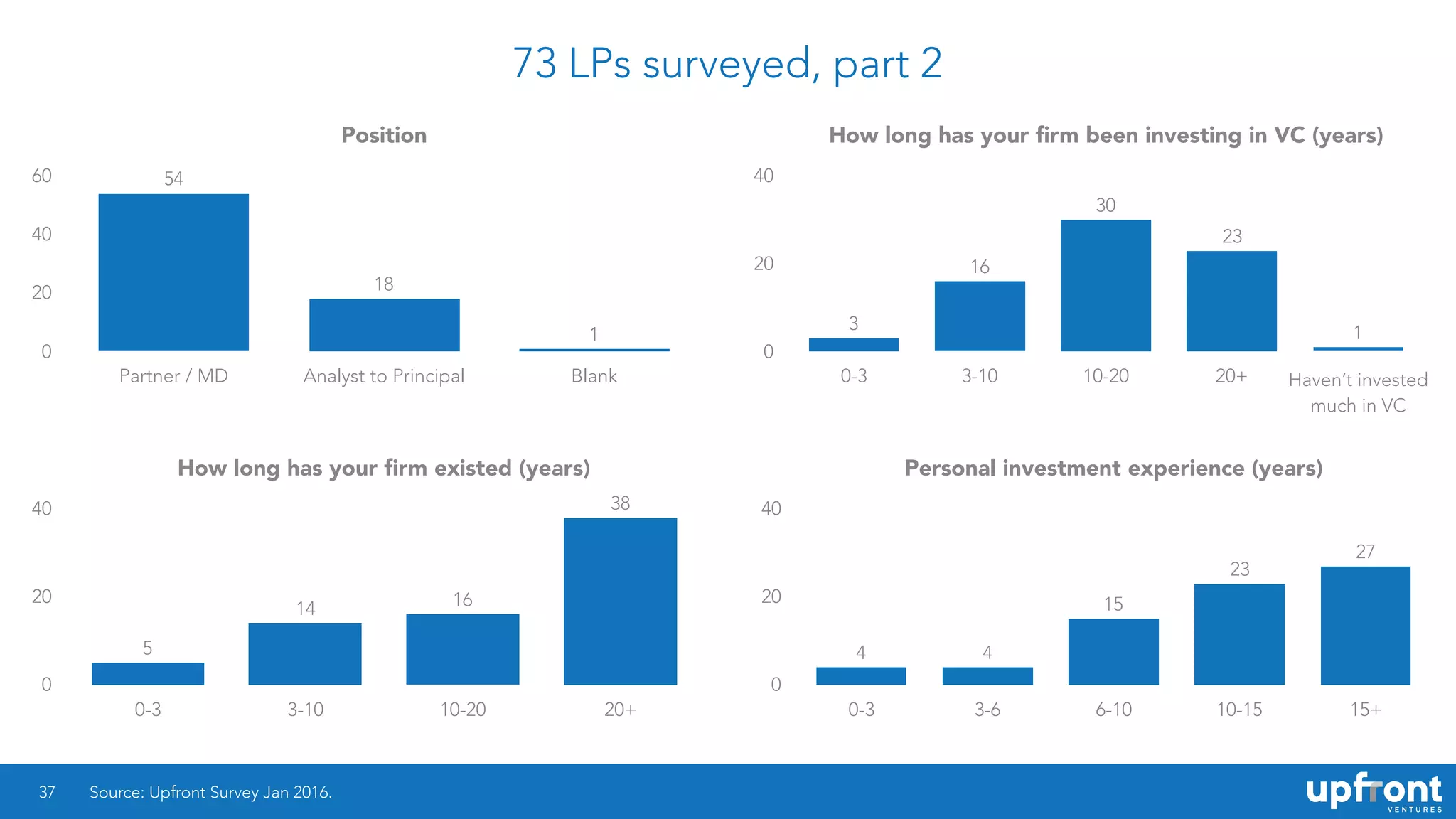 73 LPs surveyed, part 2

Position

60
40
20
0

54
18
1

Partner / MD
Analyst to Principal
Blank

How long has your firm been investing in VC (years)

40
20
0

3
16
30
23
1

0-3
3-10
10-20
20+
Haven't invested much in VC

How long has your firm existed (years)

40
20
0

5
14
16
38

0-3
3-10
10-20
20+

Personal investment experience (years)

40
20
0

4
4
15
23
27

0-3
3-6
6-10
10-15
15+

37 Source: Upfront Survey Jan 2016.

upfront VENTURES